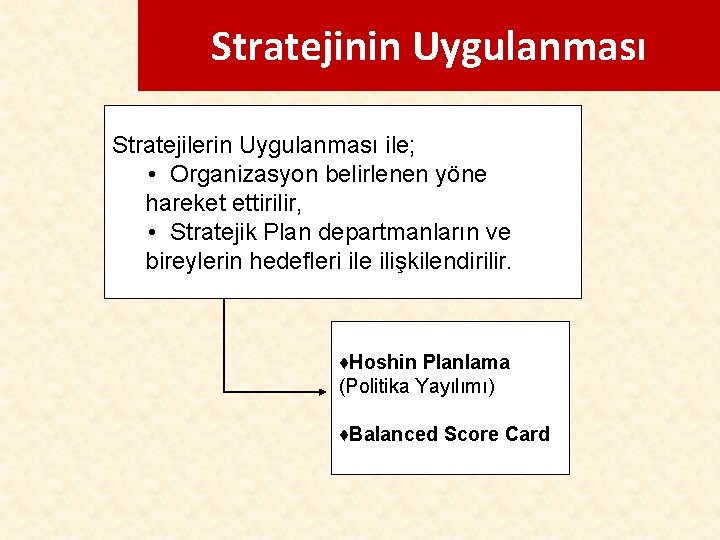 Stratejinin Uygulanması

Stratejilerin Uygulanması ile;
• Organizasyon belirlenen yöne hareket ettirilir,
• Stratejik Plan departmanların ve bireylerin hedefleri ile ilişkilendirilir.

♦Hoshin Planlama (Politika Yayılımı)

♦Balanced Score Card